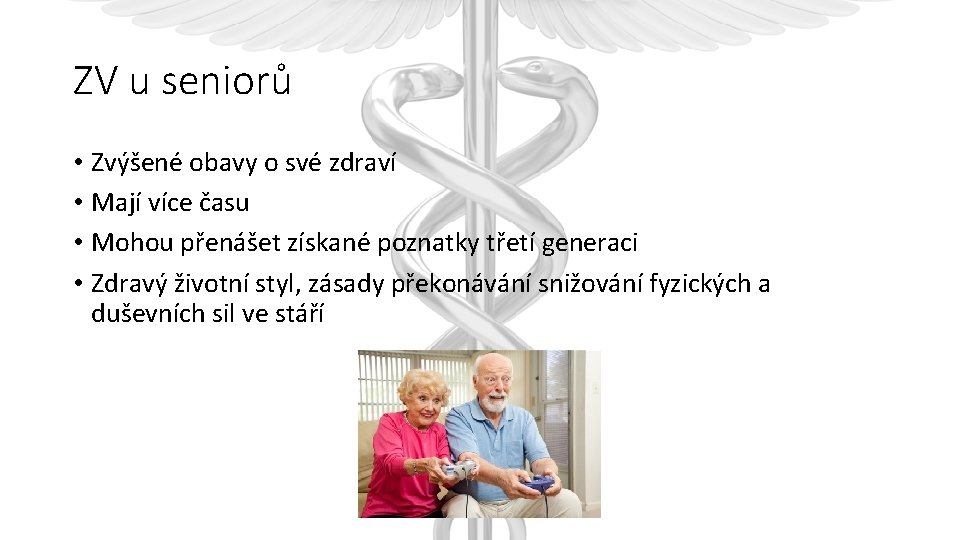 ZV u seniorů

• Zvýšené obavy o své zdraví
• Mají více času
• Mohou přenášet získané poznatky třetí generaci
• Zdravý životní styl, zásady překonávání snižování fyzických a duševních sil ve stáří